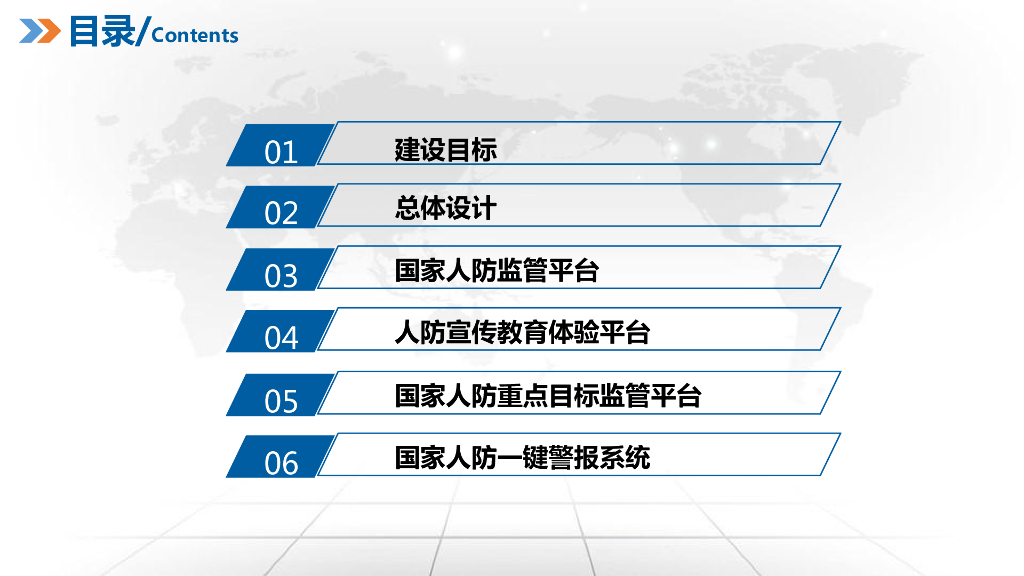 目录/Contents

01 建设目标

02 总体设计

03 国家人防监管平台

04 人防宣传教育体验平台

05 国家人防重点目标监管平台

06 国家人防一键警报系统